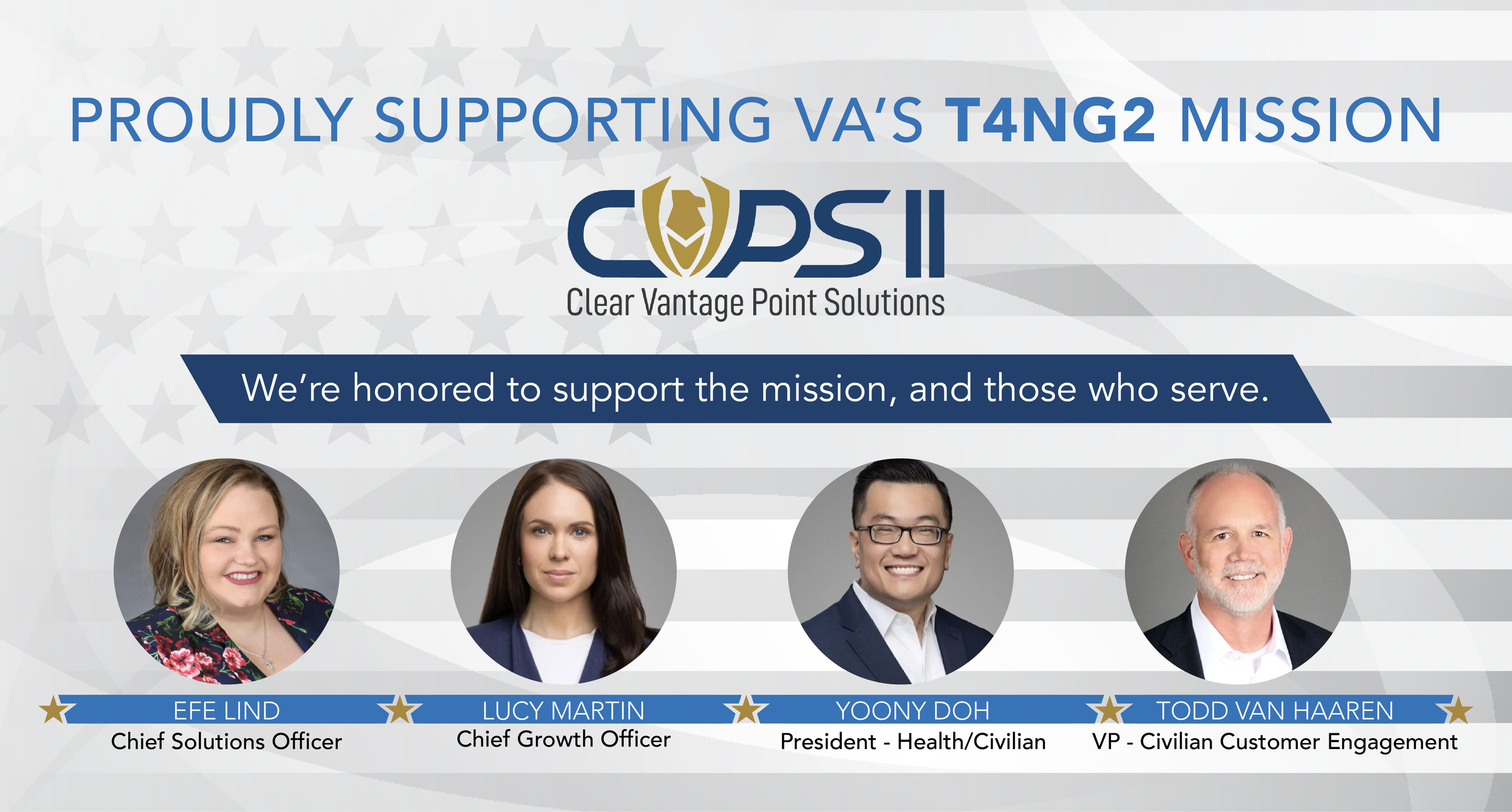 PROUDLY SUPPORTING VA'S T4NG2 MISSION

CVPS II
Clear Vantage Point Solutions

We're honored to support the mission, and those who serve.

EFE LIND
Chief Solutions Officer

LUCY MARTIN
Chief Growth Officer

YOONY DOH
President - Health/Civilian

TODD VAN HAAREN
VP - Civilian Customer Engagement